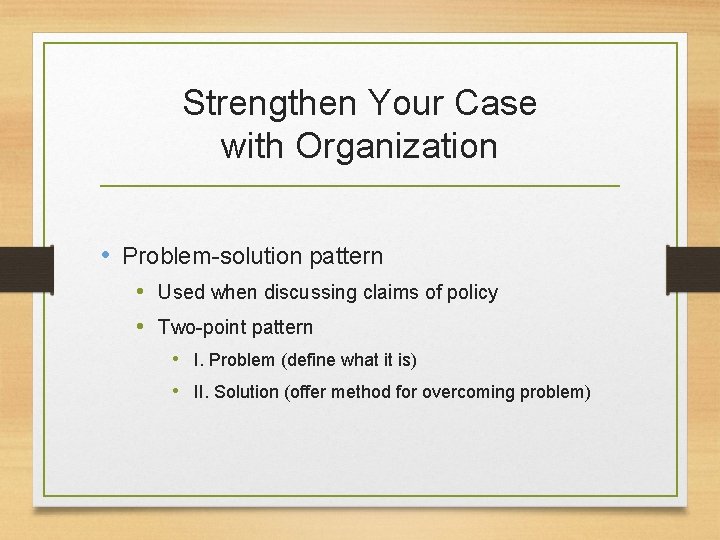 Strengthen Your Case with Organization

• Problem-solution pattern
  • Used when discussing claims of policy
  • Two-point pattern
    • I. Problem (define what it is)
    • II. Solution (offer method for overcoming problem)